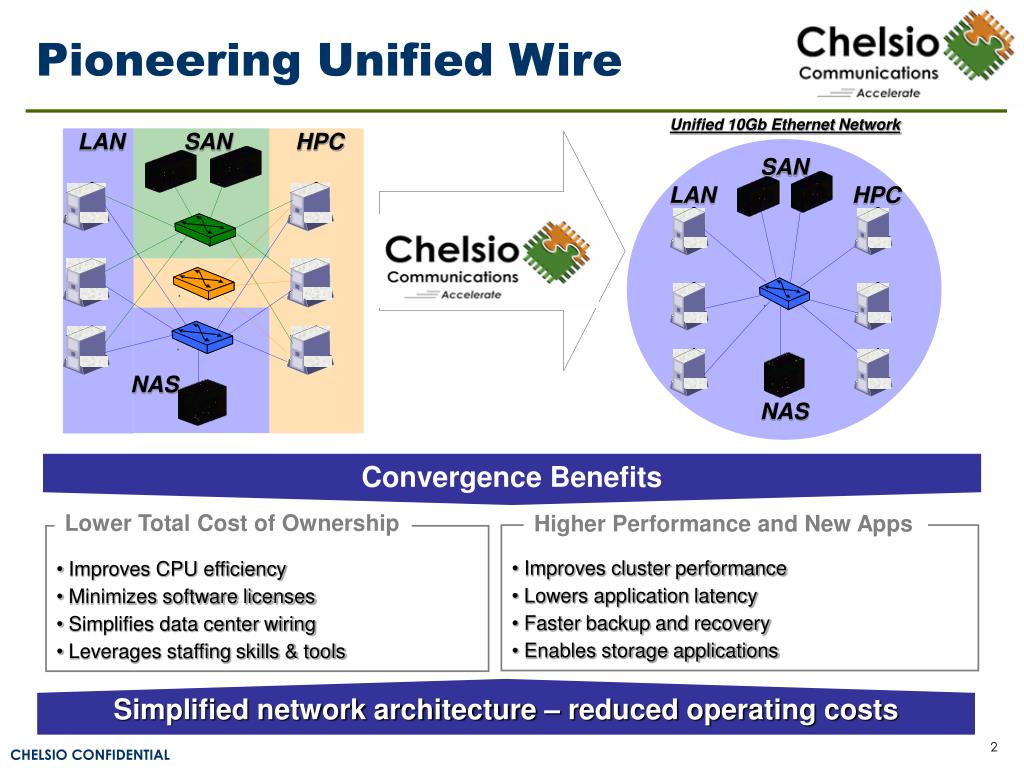 Pioneering Unified Wire

Chelsio Communications Accelerate

LAN SAN HPC

NAS

Chelsio Communications Accelerate

Unified 10Gb Ethernet Network

SAN

LAN HPC

NAS

Convergence Benefits

Lower Total Cost of Ownership

• Improves CPU efficiency
• Minimizes software licenses
• Simplifies data center wiring
• Leverages staffing skills & tools

Higher Performance and New Apps

• Improves cluster performance
• Lowers application latency
• Faster backup and recovery
• Enables storage applications

Simplified network architecture – reduced operating costs

CHELSIO CONFIDENTIAL

2